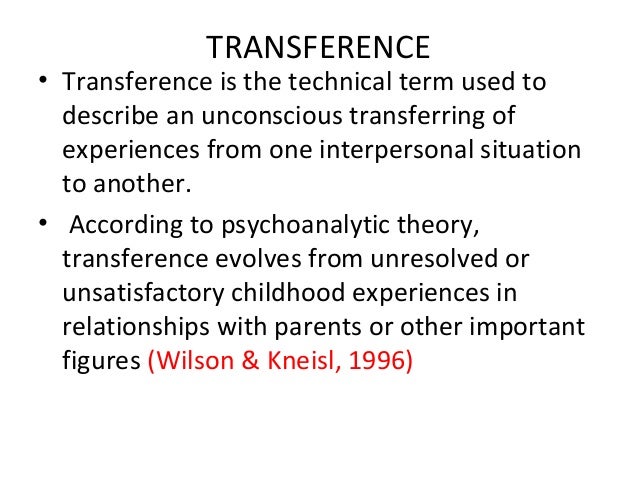 TRANSFERENCE

• Transference is the technical term used to describe an unconscious transferring of experiences from one interpersonal situation to another.

• According to psychoanalytic theory, transference evolves from unresolved or unsatisfactory childhood experiences in relationships with parents or other important figures (Wilson & Kneisl, 1996)